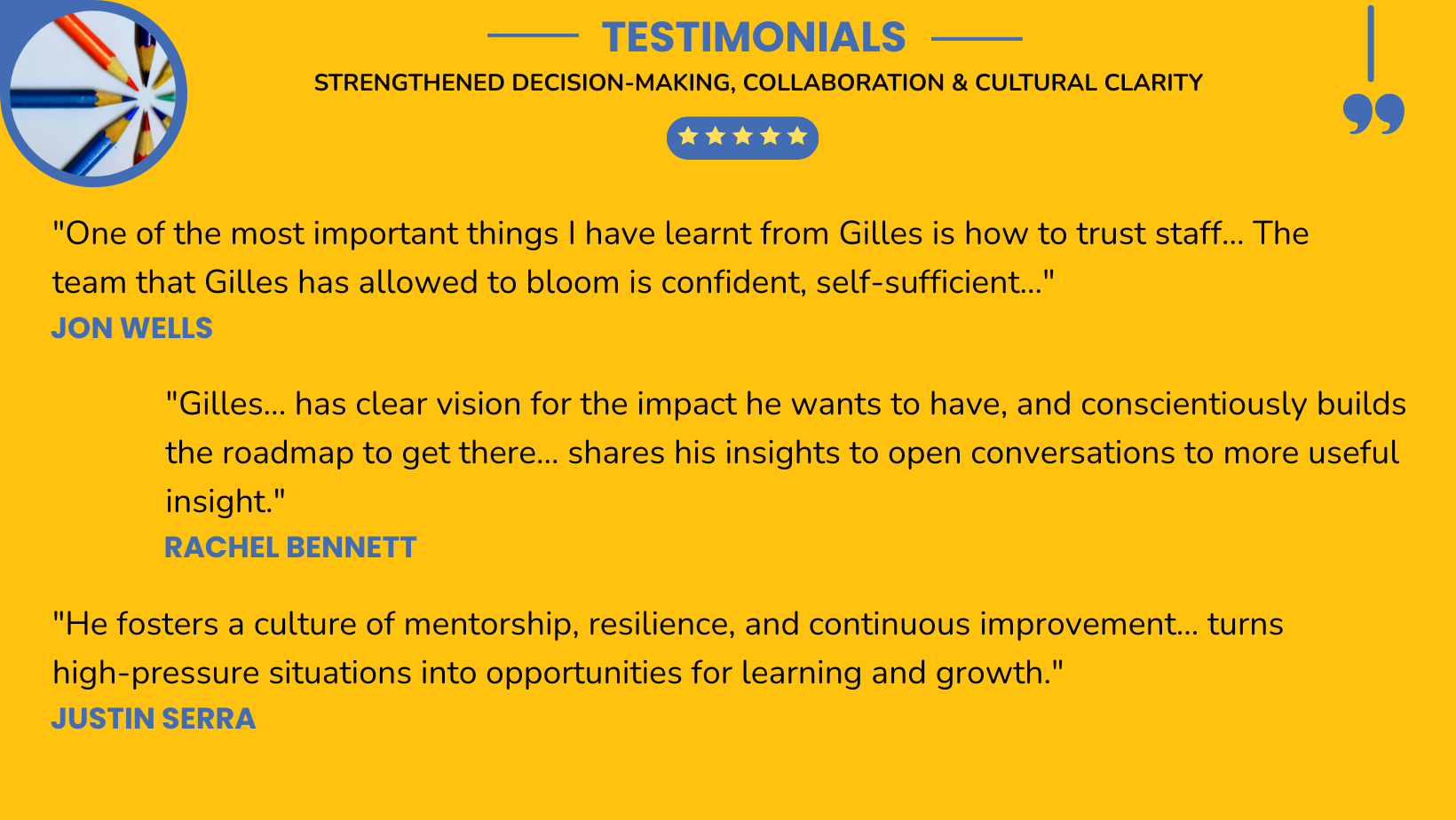 TESTIMONIALS

STRENGTHENED DECISION-MAKING, COLLABORATION & CULTURAL CLARITY

"One of the most important things I have learnt from Gilles is how to trust staff... The team that Gilles has allowed to bloom is confident, self-sufficient..."

JON WELLS

"Gilles... has clear vision for the impact he wants to have, and conscientiously builds the roadmap to get there... shares his insights to open conversations to more useful insight."

RACHEL BENNETT

"He fosters a culture of mentorship, resilience, and continuous improvement... turns high-pressure situations into opportunities for learning and growth."

JUSTIN SERRA